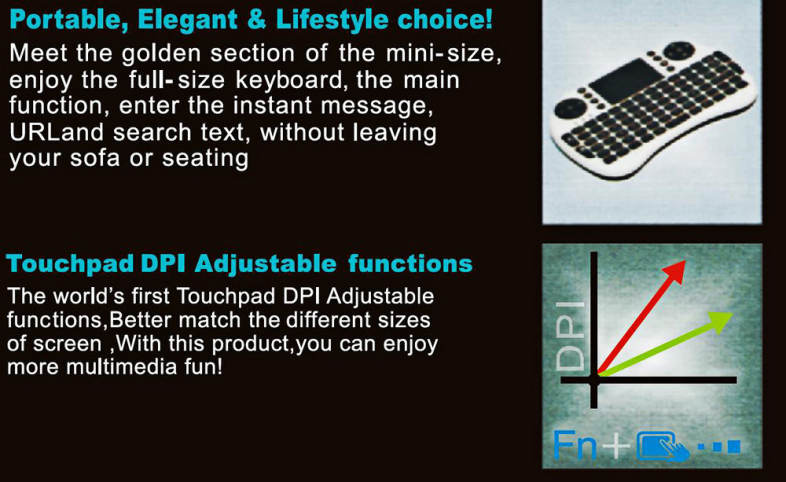 Portable, Elegant & Lifestyle choice!

Meet the golden section of the mini-size, enjoy the full-size keyboard, the main function, enter the instant message, URLand search text, without leaving your sofa or seating

Touchpad DPI Adjustable functions

The world's first Touchpad DPI Adjustable functions,Better match the different sizes of screen ,With this product,you can enjoy more multimedia fun!

DPI

Fn+